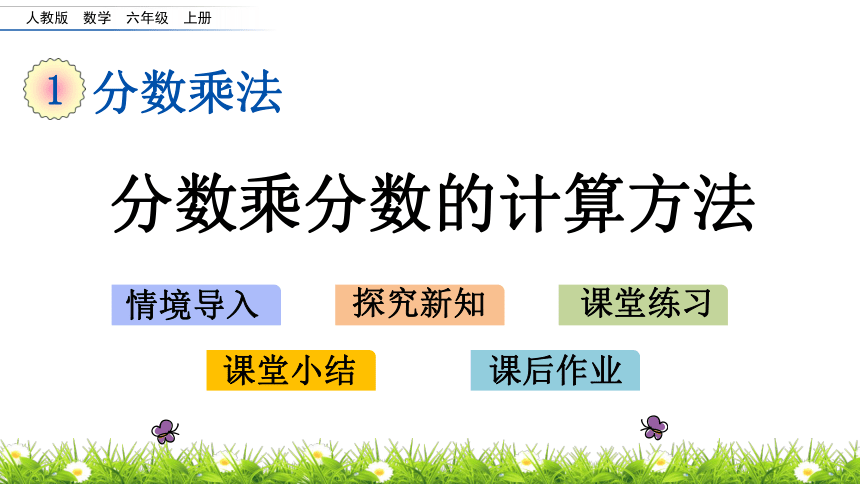 人教版 数学 六年级 上册

1 分数乘法

分数乘分数的计算方法

情境导入

探究新知

课堂练习

课堂小结

课后作业